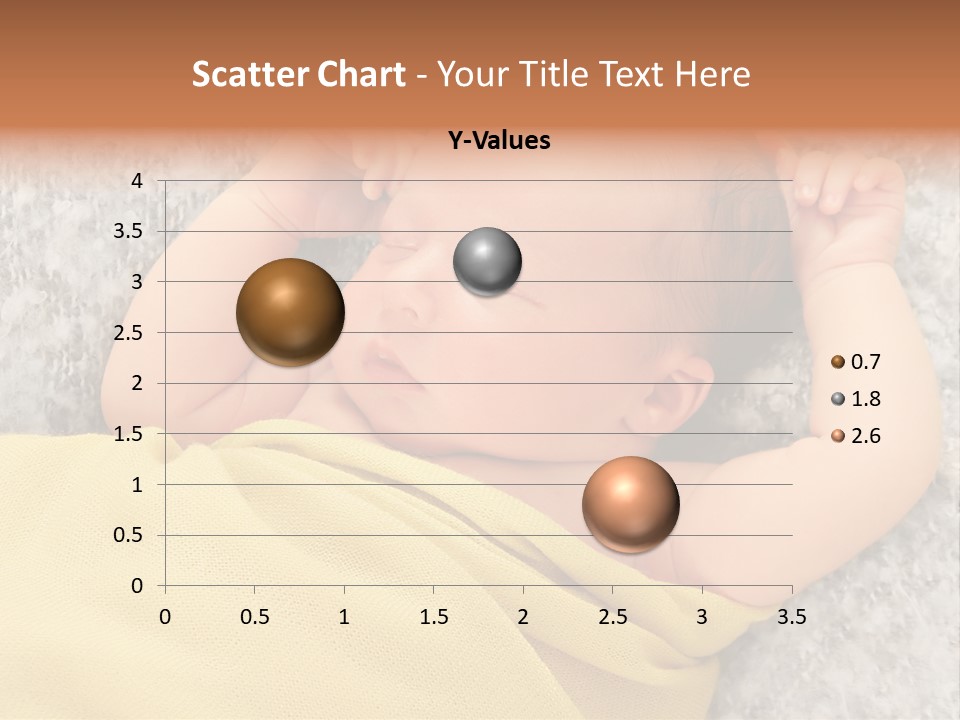 Scatter Chart - Your Title Text Here

Y-Values

4
3.5
3
2.5
2
1.5
1
0.5
0

0 0.5 1 1.5 2 2.5 3 3.5

0.7
1.8
2.6